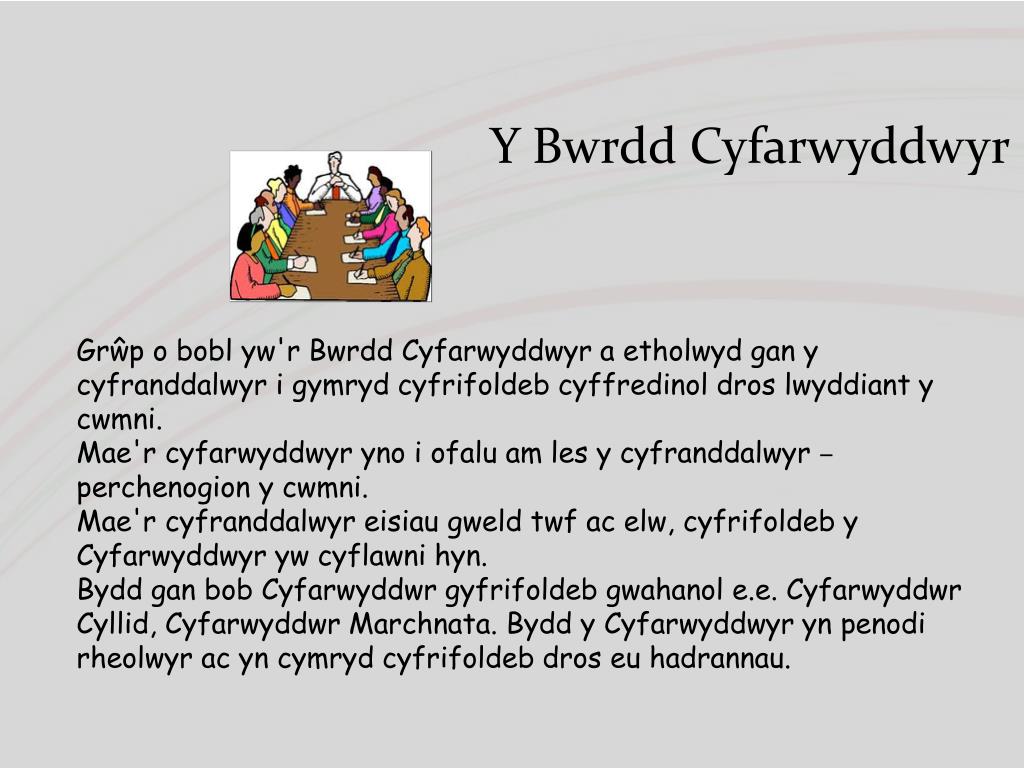 Y Bwrdd Cyfarwyddwyr

Grŵp o bobl yw'r Bwrdd Cyfarwyddwyr a etholwyd gan y cyfranddalwyr i gymryd cyfrifoldeb cyffredinol dros lwyddiant y cwmni.
Mae'r cyfarwyddwyr yno i ofalu am les y cyfranddalwyr – perchenogion y cwmni.
Mae'r cyfranddalwyr eisiau gweld twf ac elw, cyfrifoldeb y Cyfarwyddwyr yw cyflawni hyn.
Bydd gan bob Cyfarwyddwr gyfrifoldeb gwahanol e.e. Cyfarwyddwr Cyllid, Cyfarwyddwr Marchnata. Bydd y Cyfarwyddwyr yn penodi rheolwyr ac yn cymryd cyfrifoldeb dros eu hadrannau.